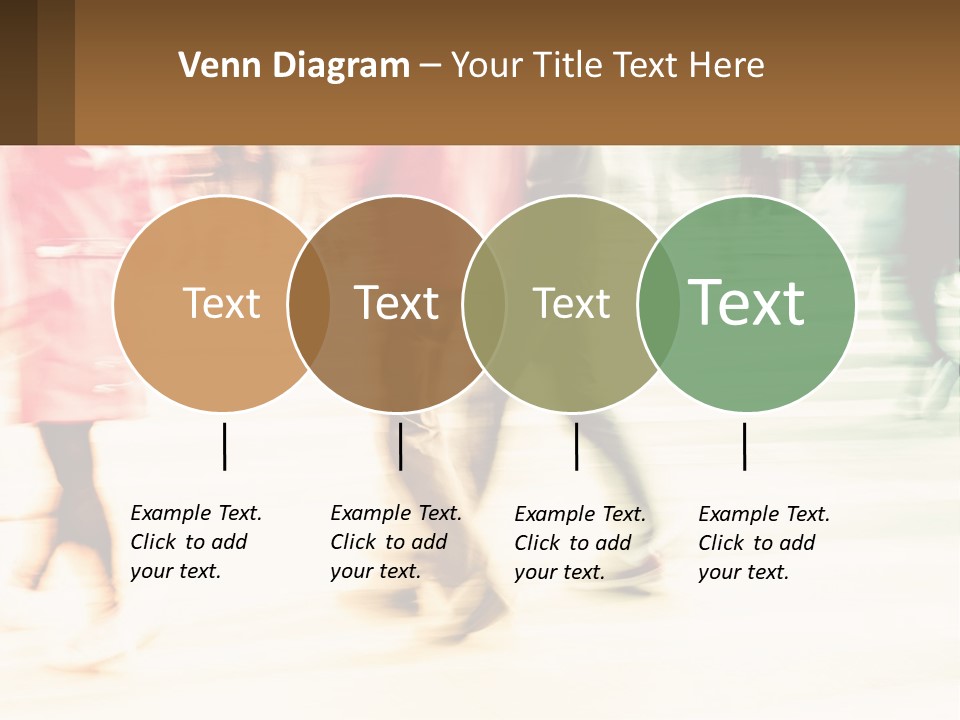 Venn Diagram – Your Title Text Here

Text

Text

Text

Text

Example Text. Click to add your text.

Example Text. Click to add your text.

Example Text. Click to add your text.

Example Text. Click to add your text.